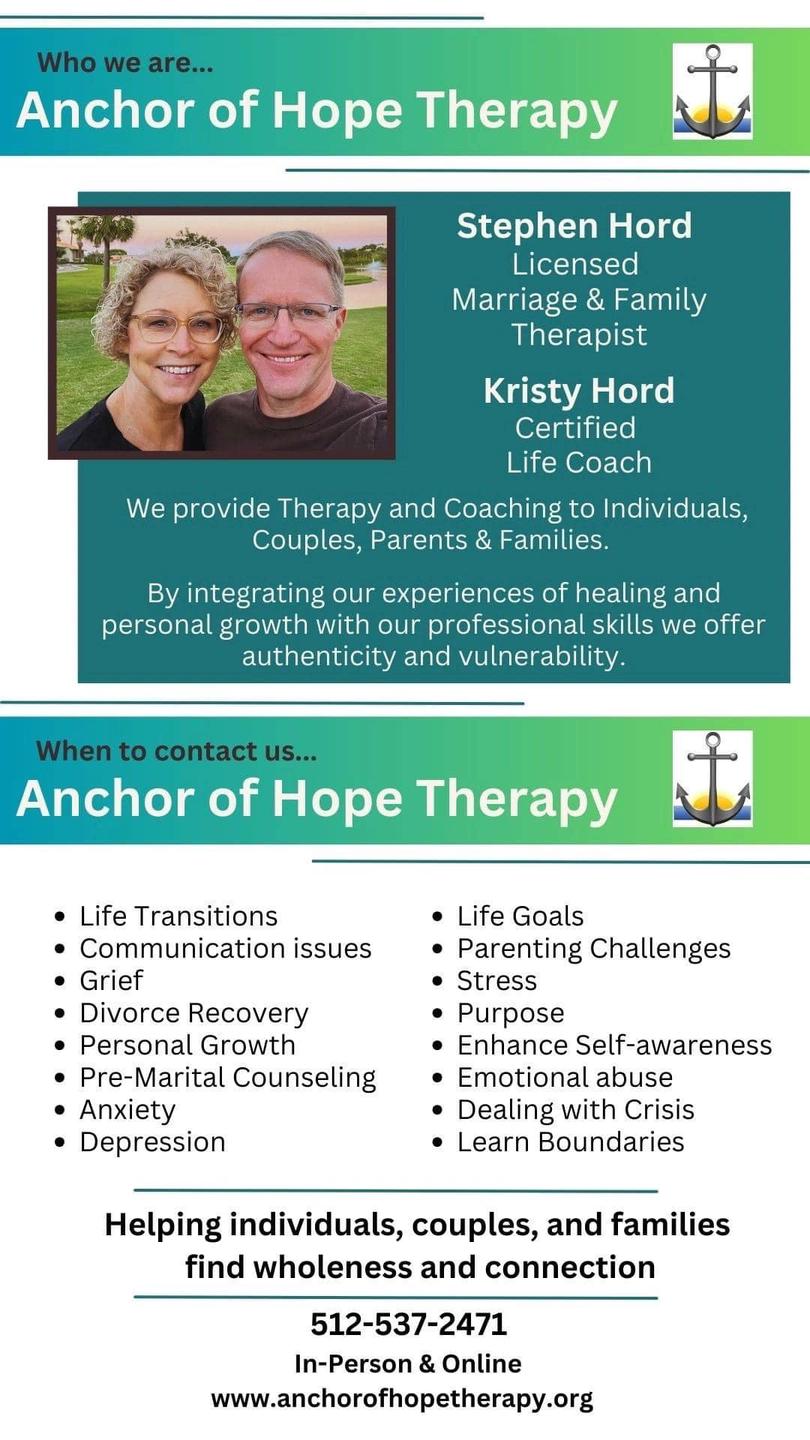 Who we are...
Anchor of Hope Therapy

Stephen Hord
Licensed Marriage & Family Therapist

Kristy Hord
Certified Life Coach

We provide Therapy and Coaching to Individuals, Couples, Parents & Families.

By integrating our experiences of healing and personal growth with our professional skills we offer authenticity and vulnerability.

When to contact us...
Anchor of Hope Therapy

- Life Transitions
- Communication issues
- Grief
- Divorce Recovery
- Personal Growth
- Pre-Marital Counseling
- Anxiety
- Depression

- Life Goals
- Parenting Challenges
- Stress
- Purpose
- Enhance Self-awareness
- Emotional abuse
- Dealing with Crisis
- Learn Boundaries

Helping individuals, couples, and families find wholeness and connection

512-537-2471
In-Person & Online
www.anchorofhopetherapy.org